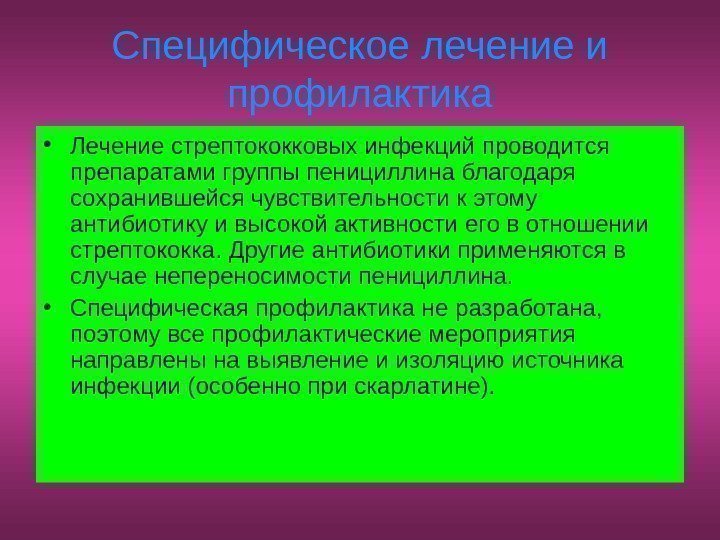 Специфическое лечение и профилактика

• Лечение стрептококковых инфекций проводится препаратами группы пенициллина благодаря сохранившейся чувствительности к этому антибиотику и высокой активности его в отношении стрептококка. Другие антибиотики применяются в случае непереносимости пенициллина.

• Специфическая профилактика не разработана, поэтому все профилактические мероприятия направлены на выявление и изоляцию источника инфекции (особенно при скарлатине).